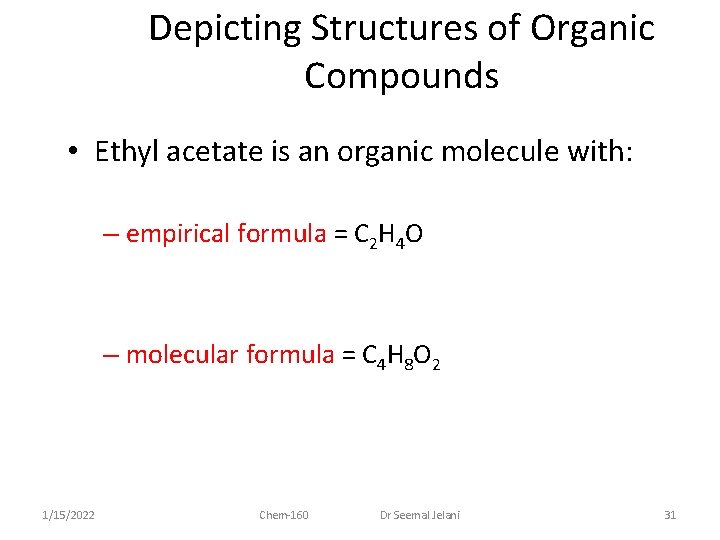 Depicting Structures of Organic Compounds

• Ethyl acetate is an organic molecule with:

– empirical formula = $C_2H_4O$

– molecular formula = $C_4H_8O_2$

1/15/2022 Chem-160 Dr Seemal Jelani 31